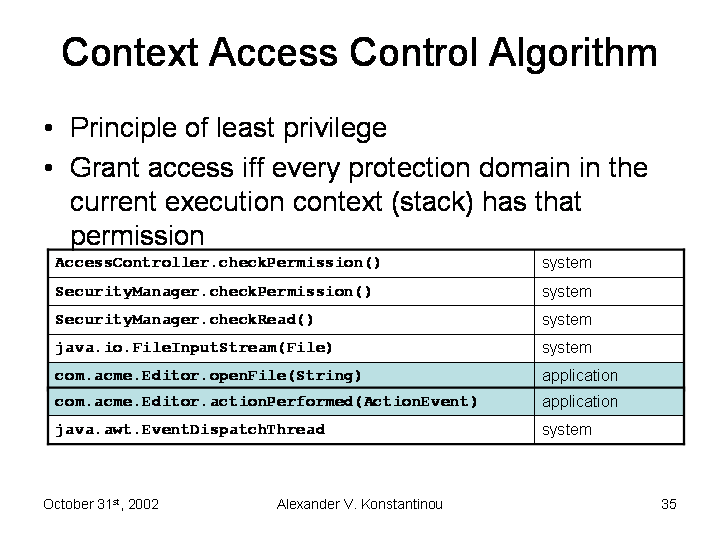 Context Access Control Algorithm

• Principle of least privilege
• Grant access iff every protection domain in the current execution context (stack) has that permission

| AccessController.checkPermission() | system |
|---|---|
| SecurityManager.checkPermission() | system |
| SecurityManager.checkRead() | system |
| java.io.FileInputStream(File) | system |
| com.acme.Editor.openFile(String) | application |
| com.acme.Editor.actionPerformed(ActionEvent) | application |
| java.awt.EventDispatchThread | system |

October 31st, 2002 Alexander V. Konstantinou 35